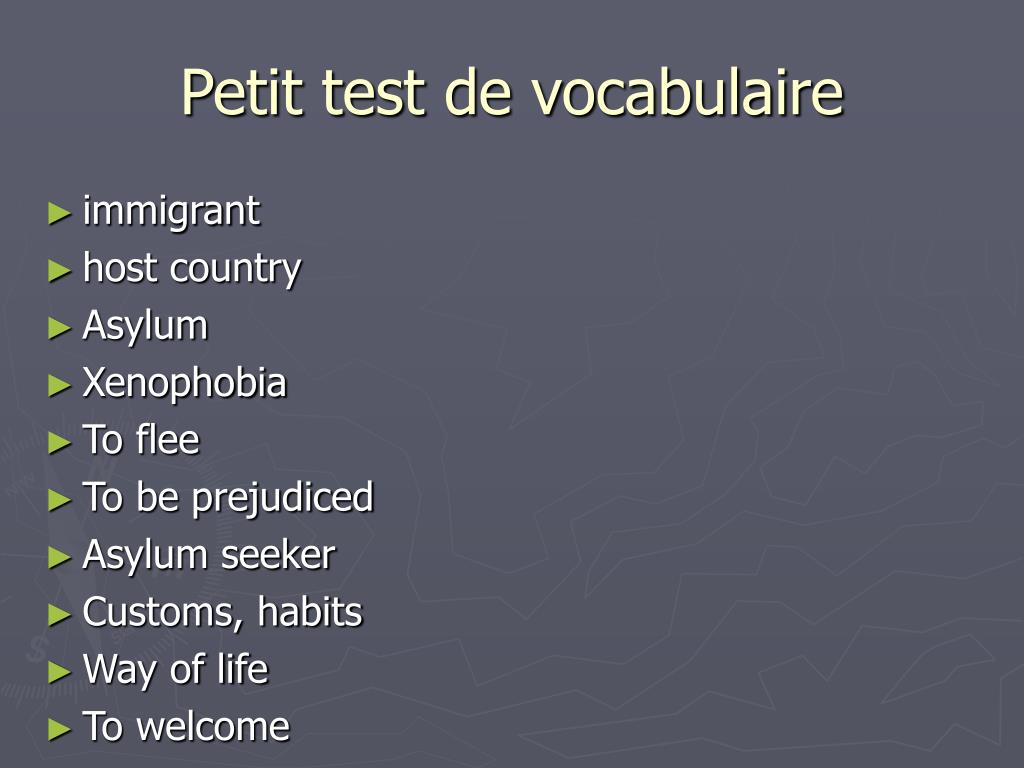 Petit test de vocabulaire

► immigrant
► host country
► Asylum
► Xenophobia
► To flee
► To be prejudiced
► Asylum seeker
► Customs, habits
► Way of life
► To welcome